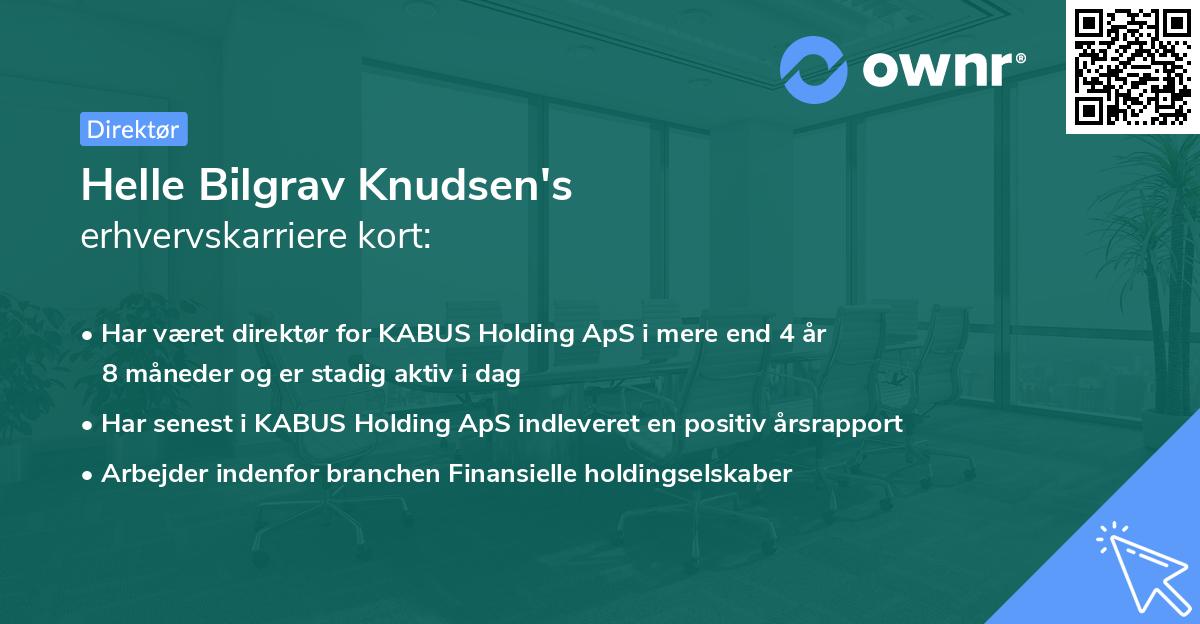 ownr®

Direktør

Helle Bilgrav Knudsen's
erhvervskarriere kort:

• Har været direktør for KABUS Holding ApS i mere end 4 år 8 måneder og er stadig aktiv i dag
• Har senest i KABUS Holding ApS indleveret en positiv årsrapport
• Arbejder indenfor branchen Finansielle holdingselskaber